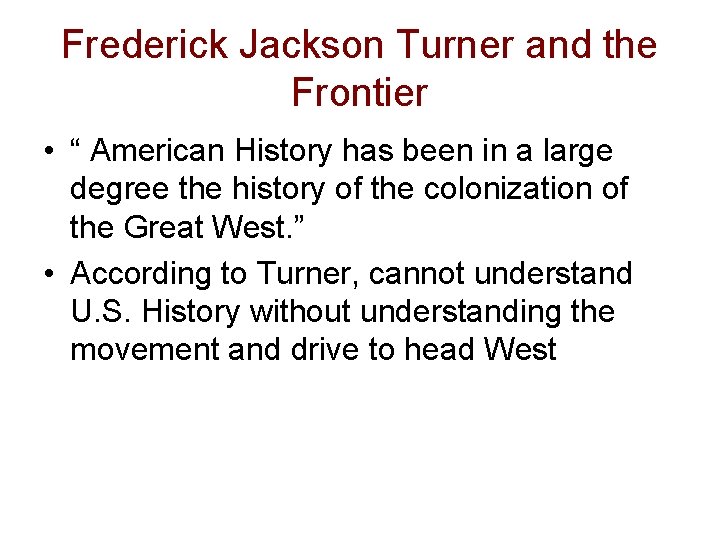 Frederick Jackson Turner and the Frontier

• “ American History has been in a large degree the history of the colonization of the Great West.”

• According to Turner, cannot understand U.S. History without understanding the movement and drive to head West